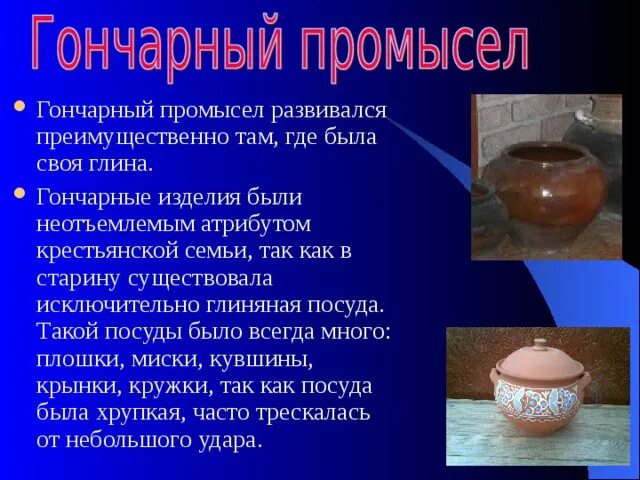 Гончарный промысел

• Гончарный промысел развивался преимущественно там, где была своя глина.

• Гончарные изделия были неотъемлемым атрибутом крестьянской семьи, так как в старину существовала исключительно глиняная посуда. Такой посуды было всегда много: плошки, миски, кувшины, крынки, кружки, так как посуда была хрупкая, часто трескалась от небольшого удара.